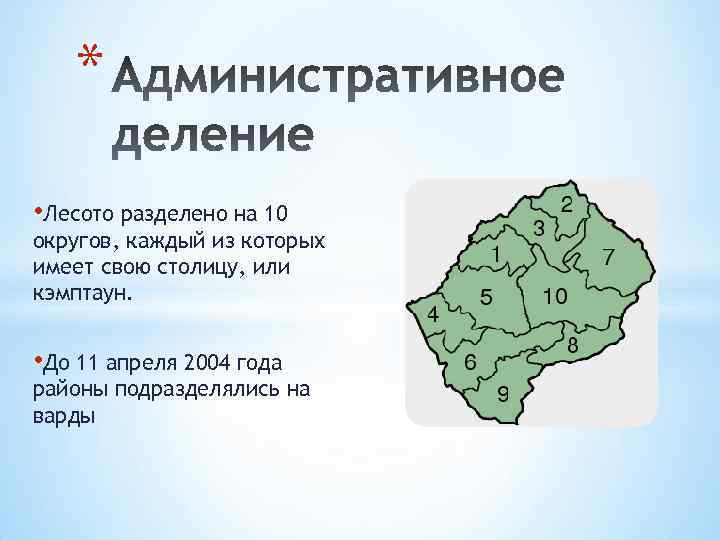 * Административное деление

•Лесото разделено на 10 округов, каждый из которых имеет свою столицу, или кэмптаун.

•До 11 апреля 2004 года районы подразделялись на варды

2
3
1
7
5
10
4
8
6
9